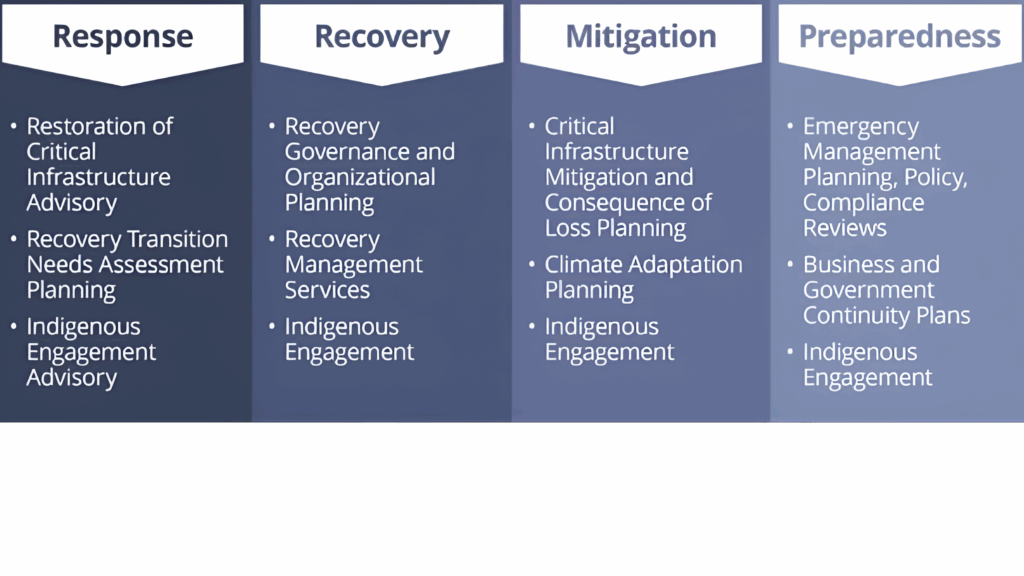 Response

• Restoration of Critical Infrastructure Advisory
• Recovery Transition Needs Assessment Planning
• Indigenous Engagement Advisory

Recovery

• Recovery Governance and Organizational Planning
• Recovery Management Services
• Indigenous Engagement

Mitigation

• Critical Infrastructure Mitigation and Consequence of Loss Planning
• Climate Adaptation Planning
• Indigenous Engagement

Preparedness

• Emergency Management Planning, Policy, Compliance Reviews
• Business and Government Continuity Plans
• Indigenous Engagement